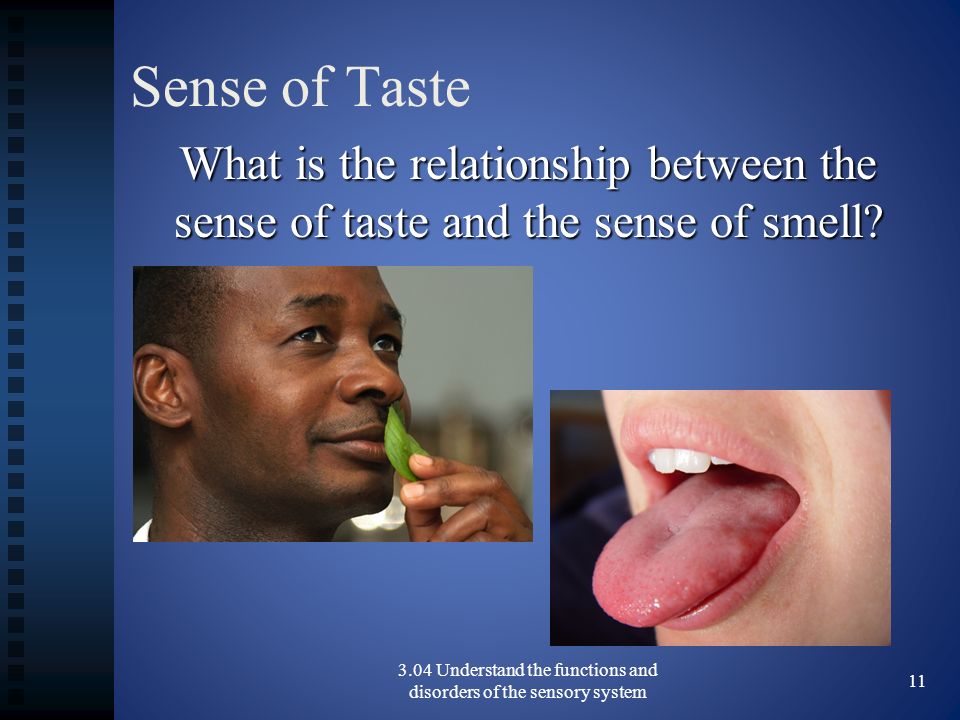 Sense of Taste

What is the relationship between the sense of taste and the sense of smell?

3.04 Understand the functions and disorders of the sensory system

11